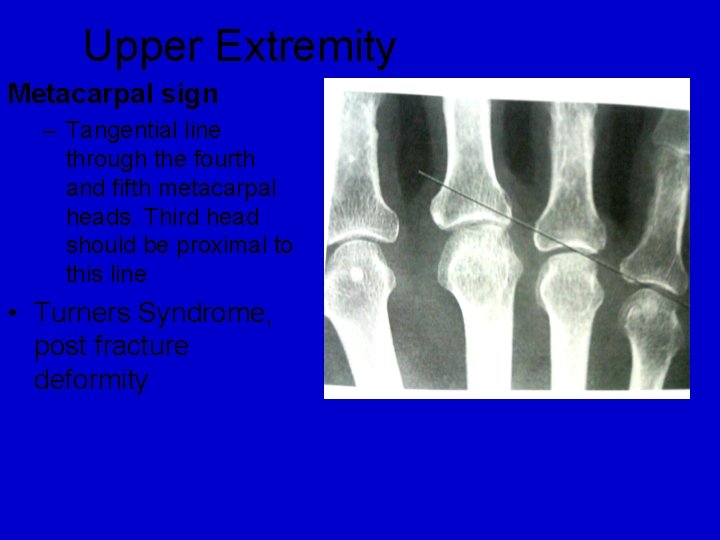 Upper Extremity

Metacarpal sign

– Tangential line through the fourth and fifth metacarpal heads. Third head should be proximal to this line

• Turners Syndrome, post fracture deformity